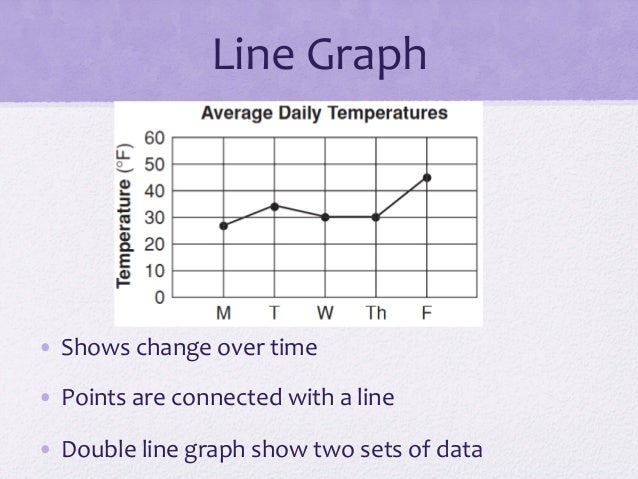 Line Graph

Average Daily Temperatures

Temperature (°F)

60
50
40
30
20
10
0

M T W Th F

• Shows change over time

• Points are connected with a line

• Double line graph show two sets of data